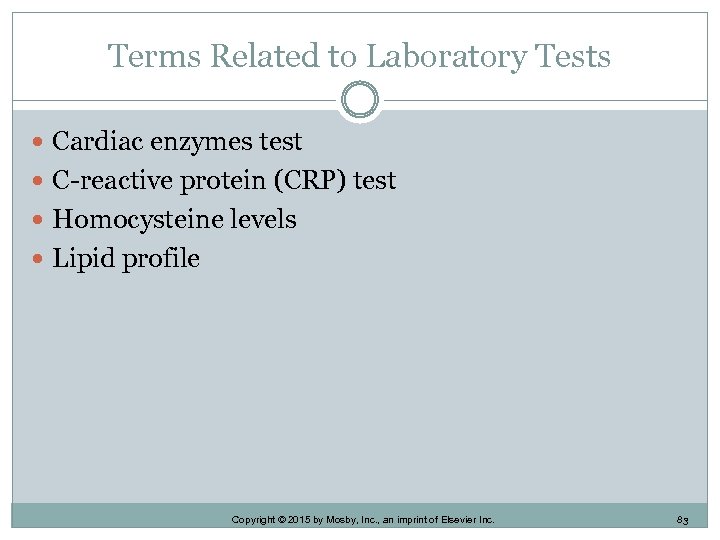 Terms Related to Laboratory Tests

- Cardiac enzymes test
- C-reactive protein (CRP) test
- Homocysteine levels
- Lipid profile

Copyright © 2015 by Mosby, Inc., an imprint of Elsevier Inc.

83